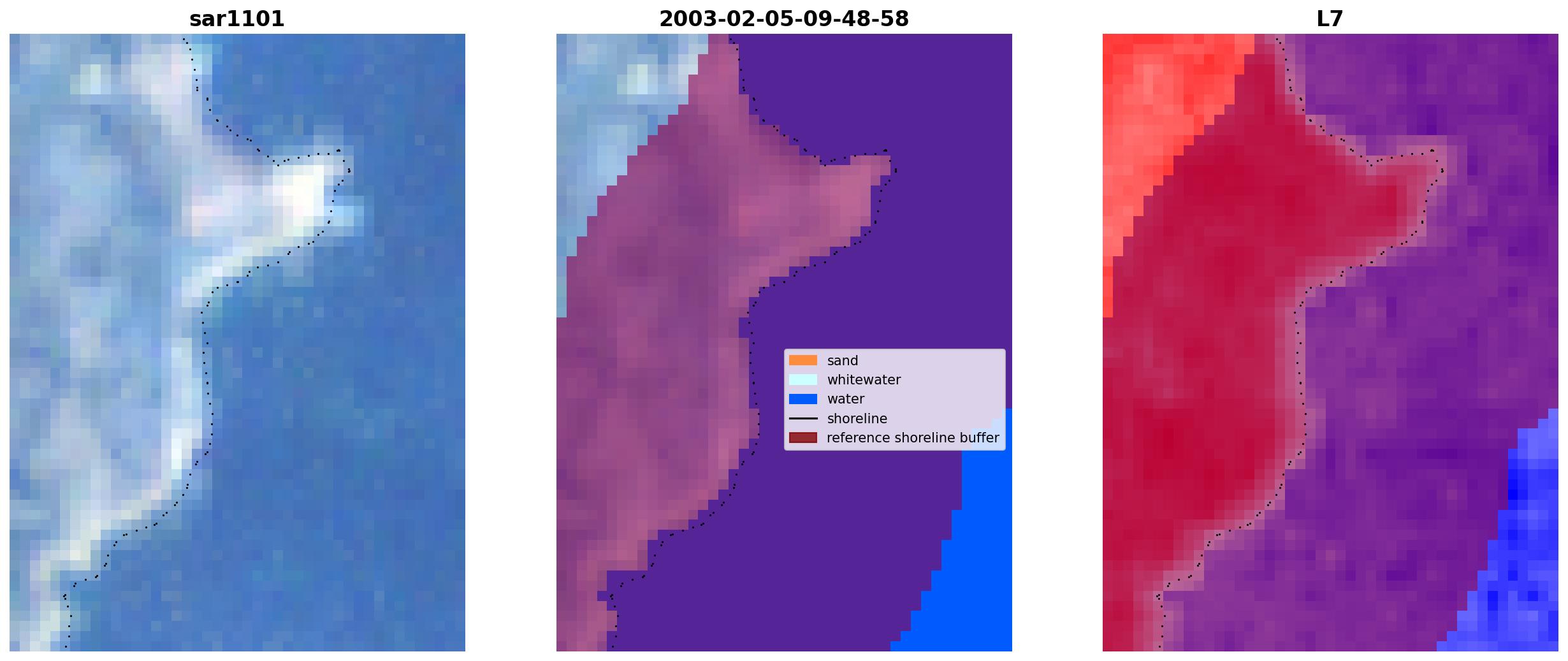 sar1101

2003-02-05-09-48-58

L7

sand
whitewater
water
shoreline
reference shoreline buffer